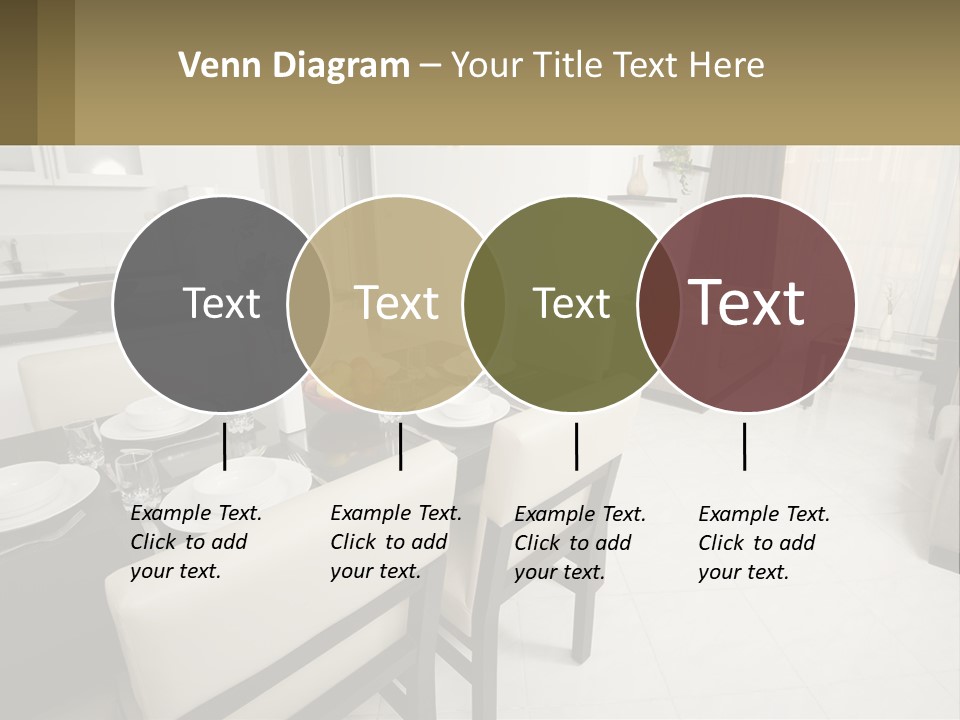 Venn Diagram – Your Title Text Here

Text

Text

Text

Text

Example Text. Click to add your text.

Example Text. Click to add your text.

Example Text. Click to add your text.

Example Text. Click to add your text.